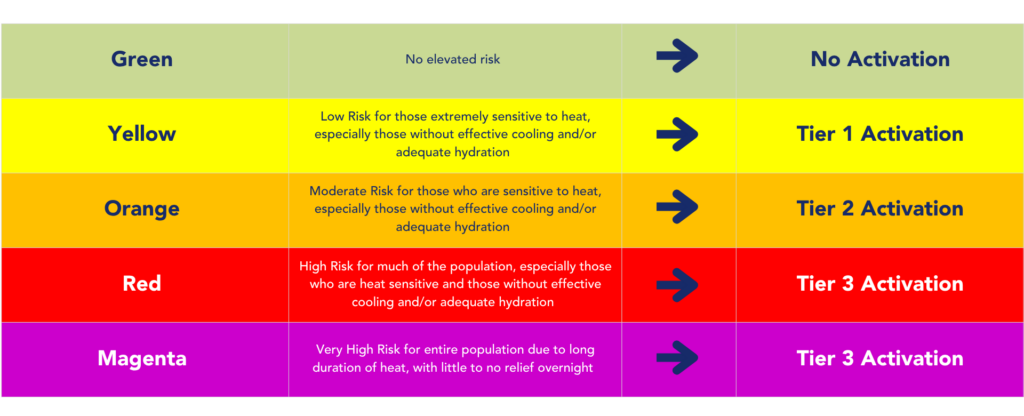 | Green | No elevated risk | → | No Activation |
|---|---|---|---|
| Yellow | Low Risk for those extremely sensitive to heat, especially those without effective cooling and/or adequate hydration | → | Tier 1 Activation |
| Orange | Moderate Risk for those who are sensitive to heat, especially those without effective cooling and/or adequate hydration | → | Tier 2 Activation |
| Red | High Risk for much of the population, especially those who are heat sensitive and those without effective cooling and/or adequate hydration | → | Tier 3 Activation |
| Magenta | Very High Risk for entire population due to long duration of heat, with little to no relief overnight | → | Tier 3 Activation |